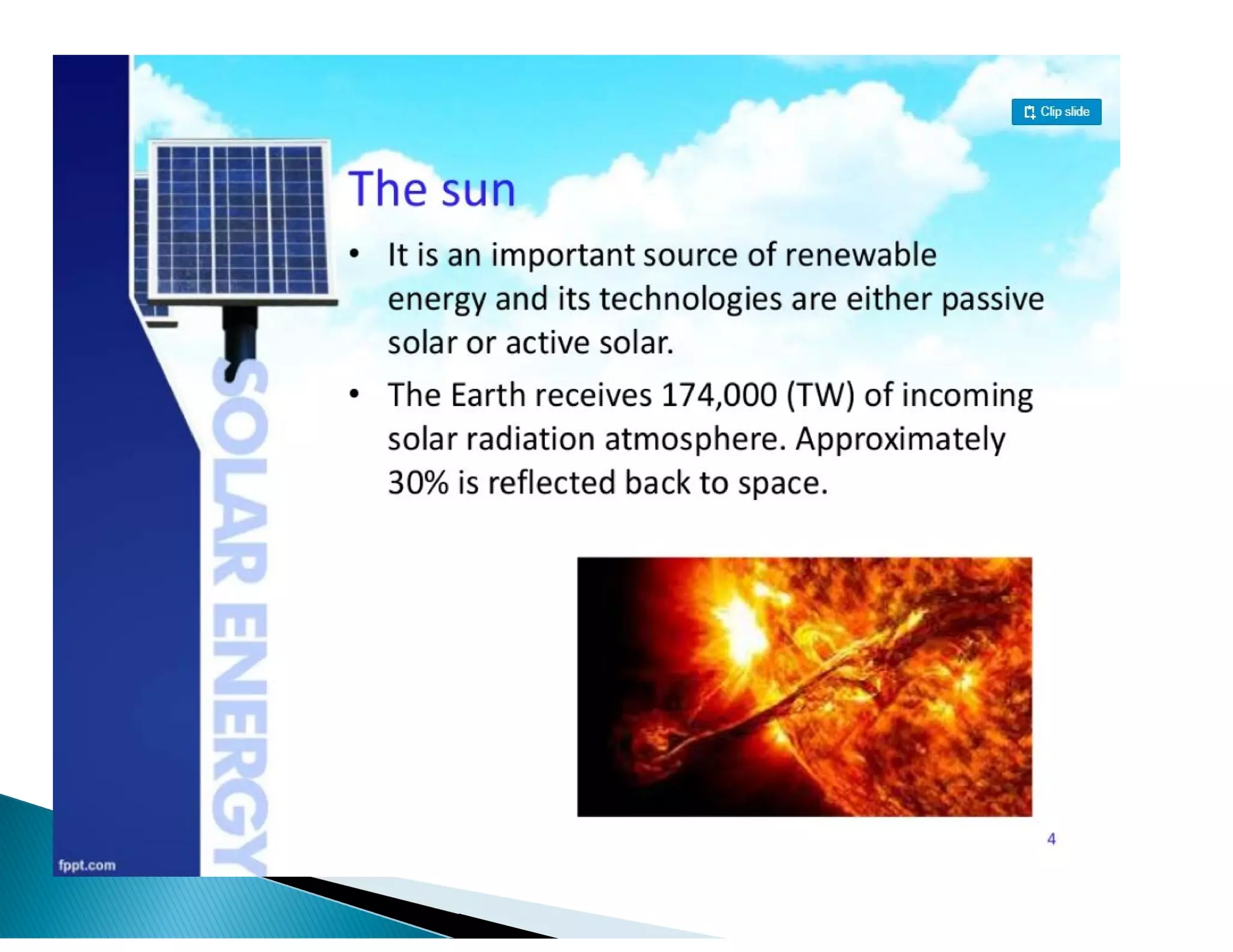 Clip slide

The sun

• It is an important source of renewable energy and its technologies are either passive solar or active solar.

• The Earth receives 174,000 (TW) of incoming solar radiation atmosphere. Approximately 30% is reflected back to space.

SOLAR ENERGY

4

fppt.com